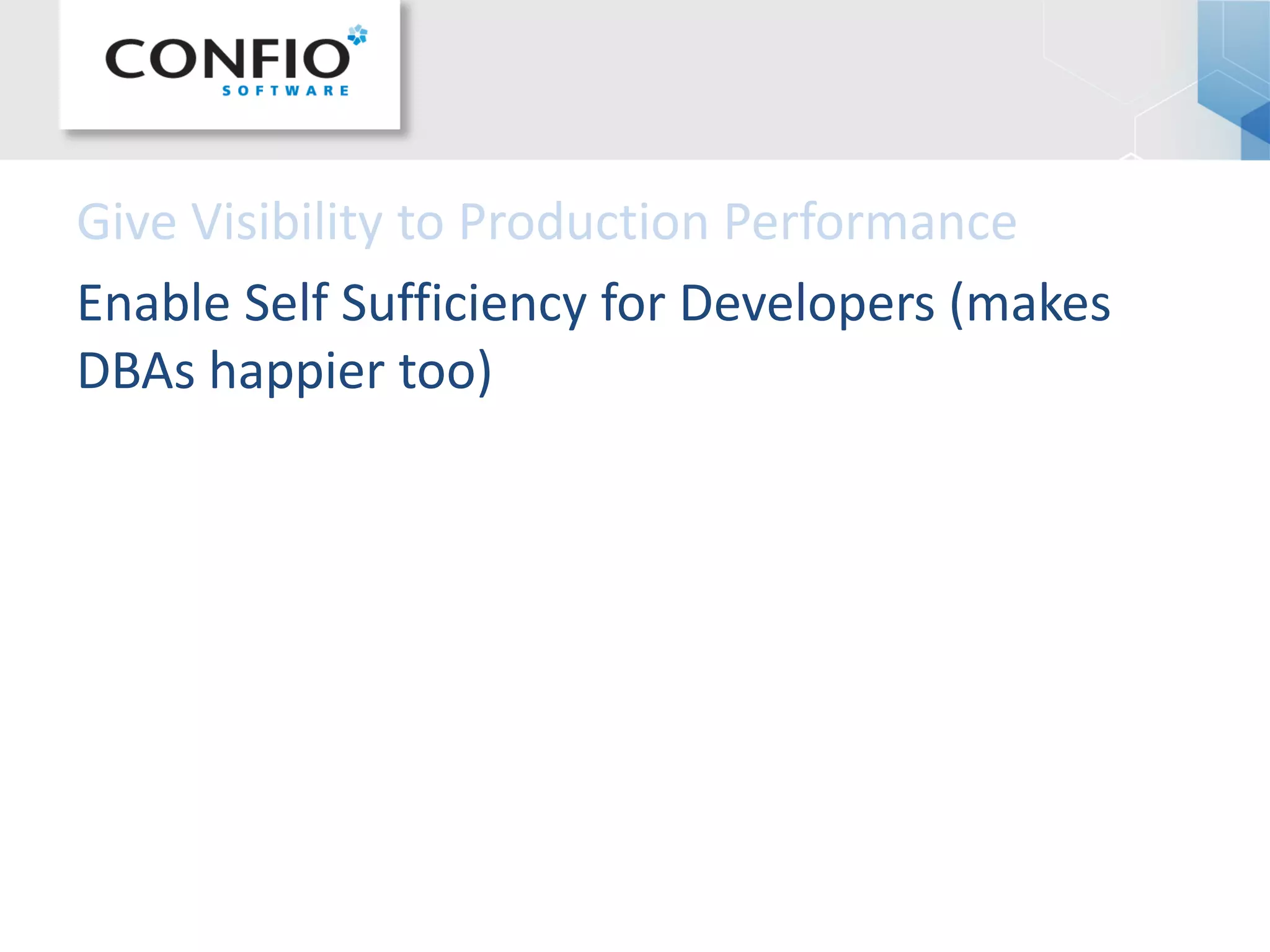 CONFIO
SOFTWARE

Give Visibility to Production Performance

Enable Self Sufficiency for Developers (makes DBAs happier too)